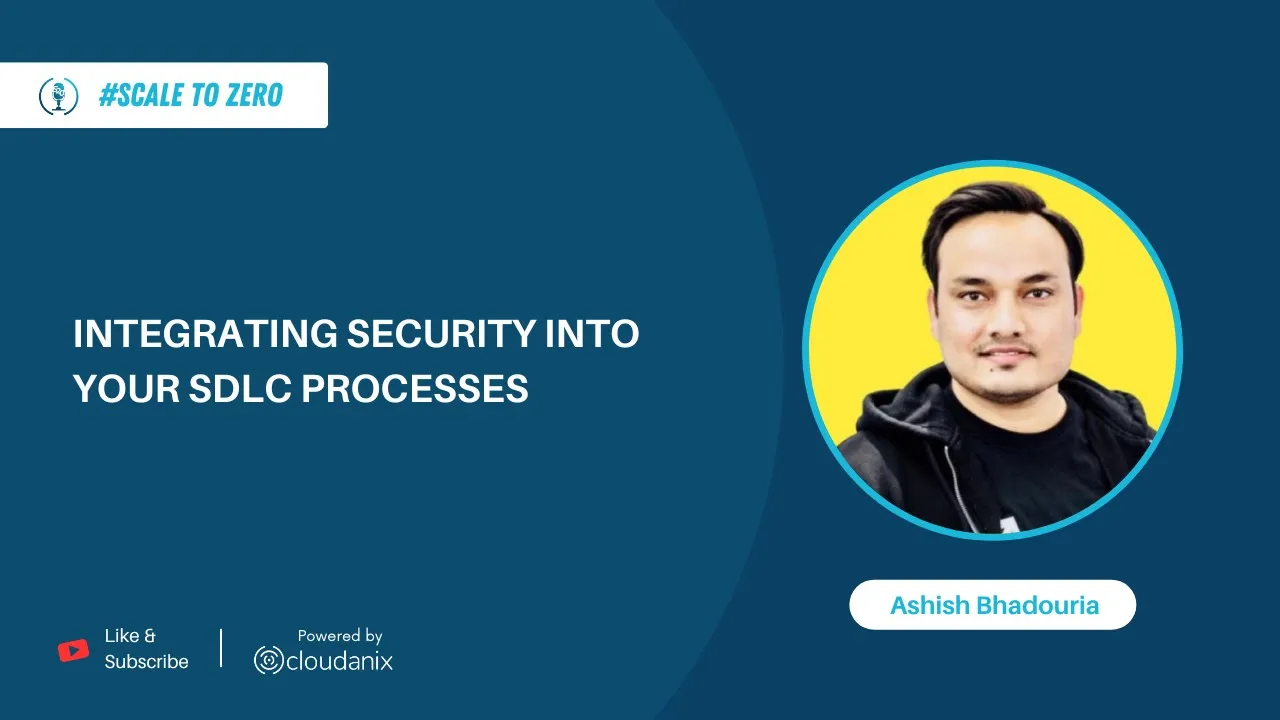 #SCALE TO ZERO

INTEGRATING SECURITY INTO YOUR SDLC PROCESSES

Ashish Bhadouria

Like & Subscribe

Powered by cloudanix